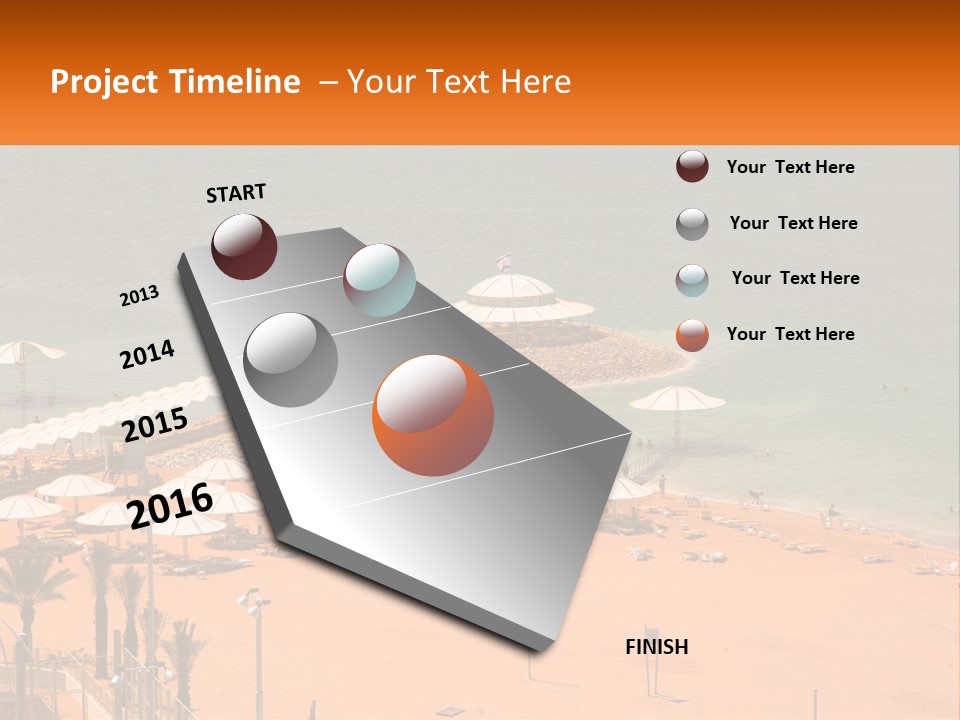 Project Timeline – Your Text Here

START

2013

2014

2015

2016

FINISH

Your Text Here

Your Text Here

Your Text Here

Your Text Here